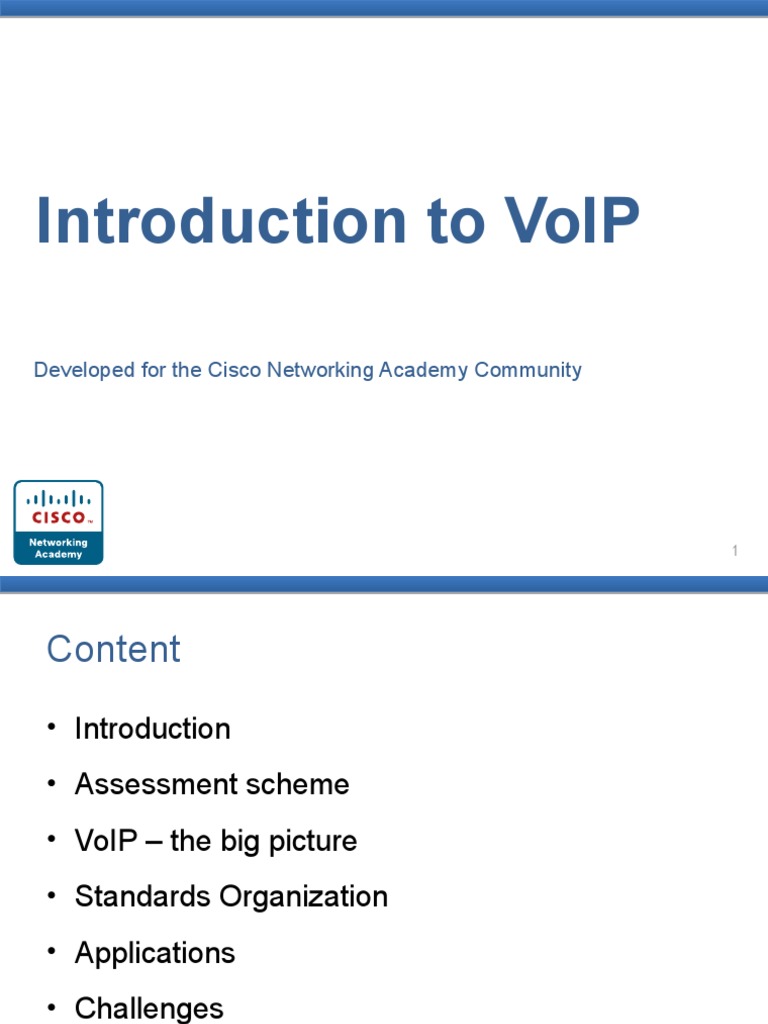 Introduction to VoIP

Developed for the Cisco Networking Academy Community

CISCO

Networking Academy

1

Content

• Introduction
• Assessment scheme
• VoIP – the big picture
• Standards Organization
• Applications
• Challenges